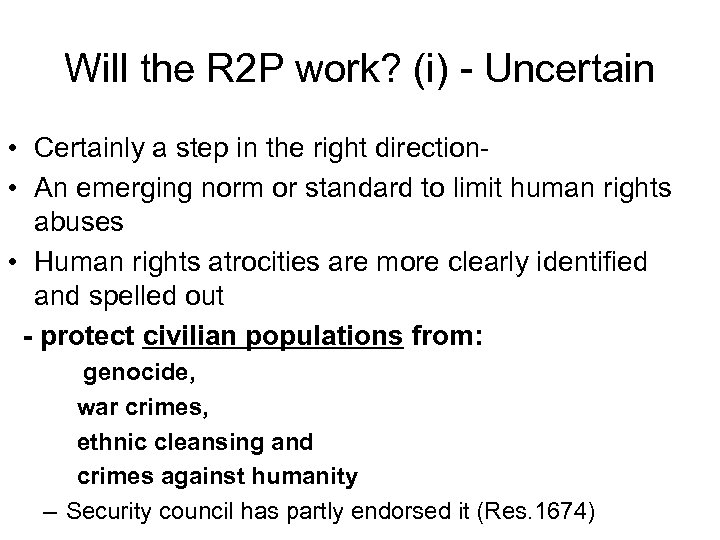 Will the R2P work? (i) - Uncertain

• Certainly a step in the right direction-

• An emerging norm or standard to limit human rights abuses

• Human rights atrocities are more clearly identified and spelled out

- protect civilian populations from:

genocide,

war crimes,

ethnic cleansing and

crimes against humanity

– Security council has partly endorsed it (Res.1674)